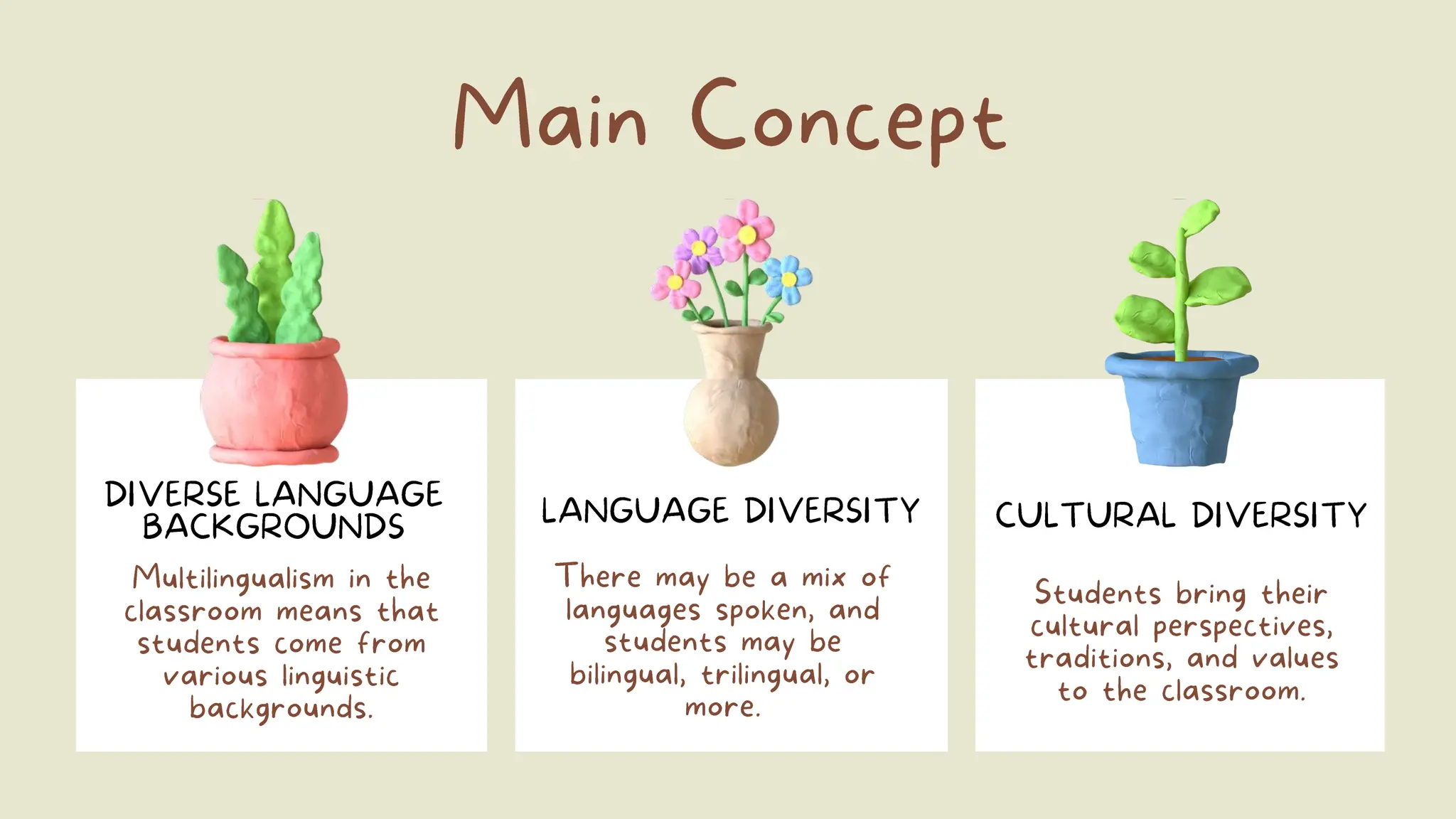 Main Concept

DIVERSE LANGUAGE BACKGROUNDS

Multilingualism in the classroom means that students come from various linguistic backgrounds.

LANGUAGE DIVERSITY

There may be a mix of languages spoken, and students may be bilingual, trilingual, or more.

CULTURAL DIVERSITY

Students bring their cultural perspectives, traditions, and values to the classroom.